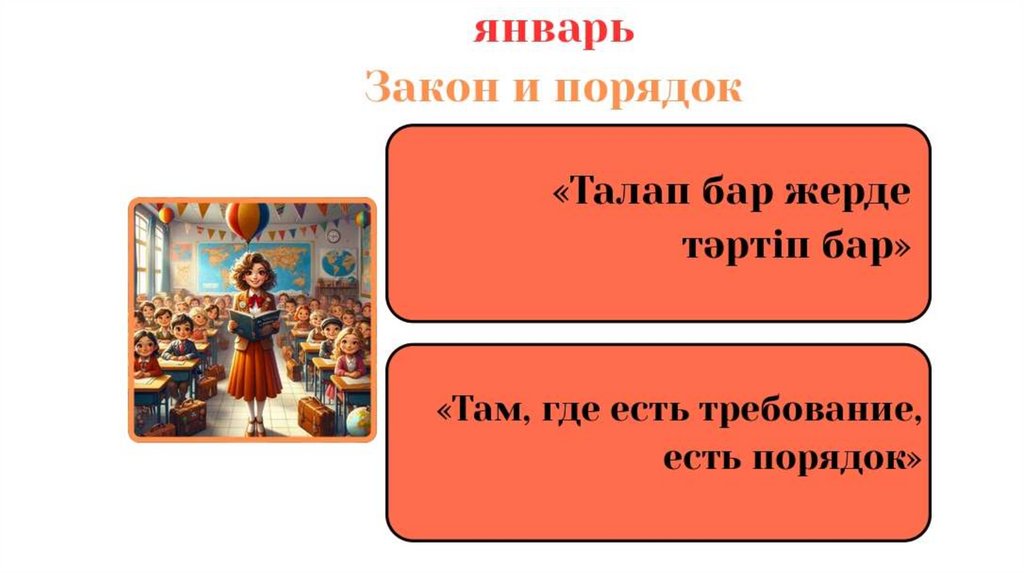 январь
Закон и порядок

«Талап бар жерде тәртіп бар»

«Там, где есть требование, есть порядок»